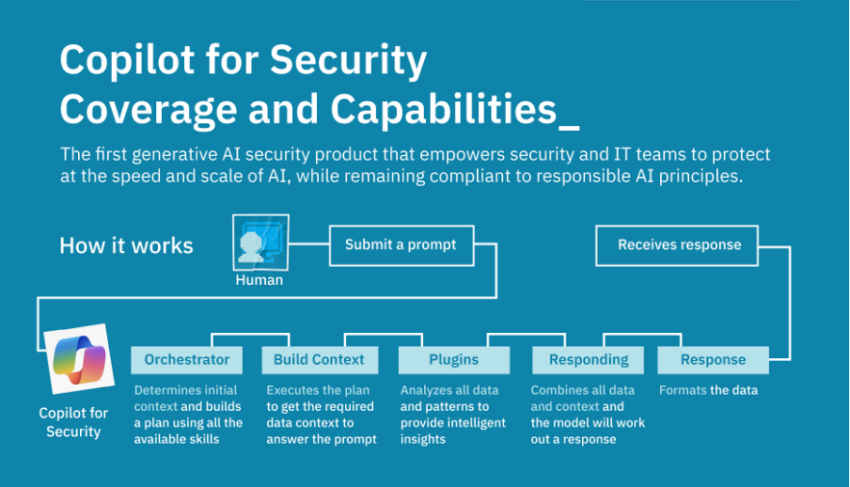 Copilot for Security Coverage and Capabilities_

The first generative AI security product that empowers security and IT teams to protect at the speed and scale of AI, while remaining compliant to responsible AI principles.

How it works

Human

Submit a prompt

Receives response

Copilot for Security

Orchestrator

Determines initial context and builds a plan using all the available skills

Build Context

Executes the plan to get the required data context to answer the prompt

Plugins

Analyzes all data and patterns to provide intelligent insights

Responding

Combines all data and context and the model will work out a response

Response

Formats the data